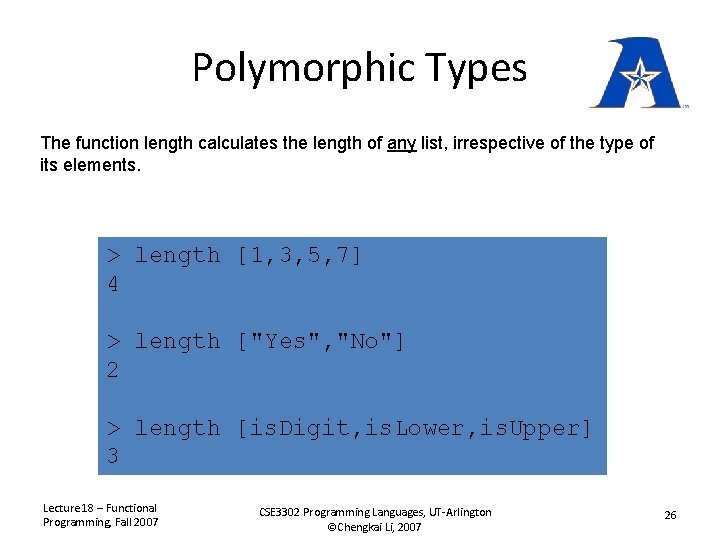 Polymorphic Types

The function length calculates the length of any list, irrespective of the type of its elements.

> length [1,3,5,7]
4

> length ["Yes","No"]
2

> length [isDigit,isLower,isUpper]
3

Lecture18 – Functional Programming, Fall 2007

CSE3302 Programming Languages, UT-Arlington
©Chengkai Li, 2007

26